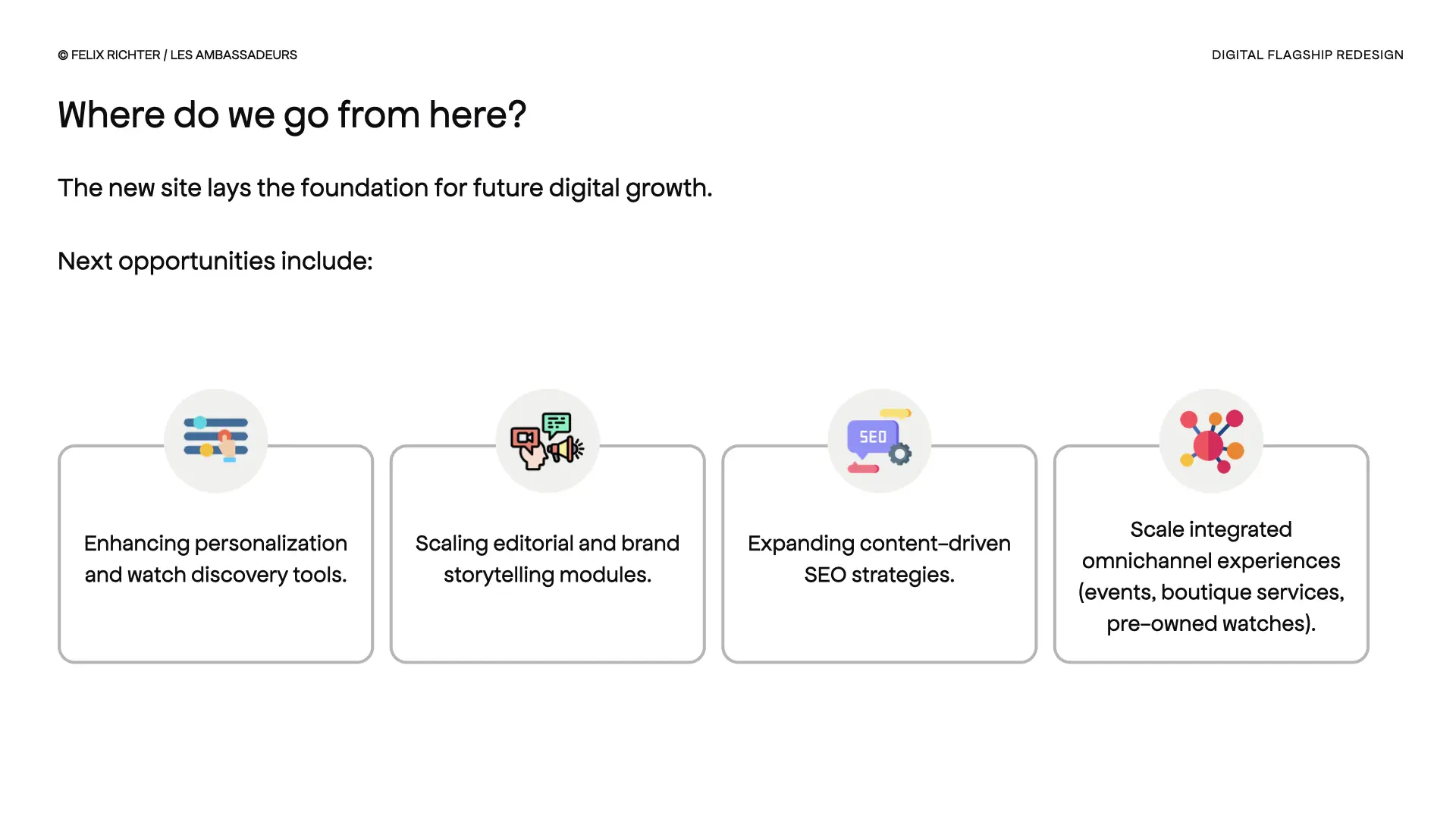 © FELIX RICHTER / LES AMBASSADEURS

DIGITAL FLAGSHIP REDESIGN

Where do we go from here?

The new site lays the foundation for future digital growth.

Next opportunities include:

Enhancing personalization and watch discovery tools.

Scaling editorial and brand storytelling modules.

SEO

Expanding content-driven SEO strategies.

Scale integrated omnichannel experiences (events, boutique services, pre-owned watches).